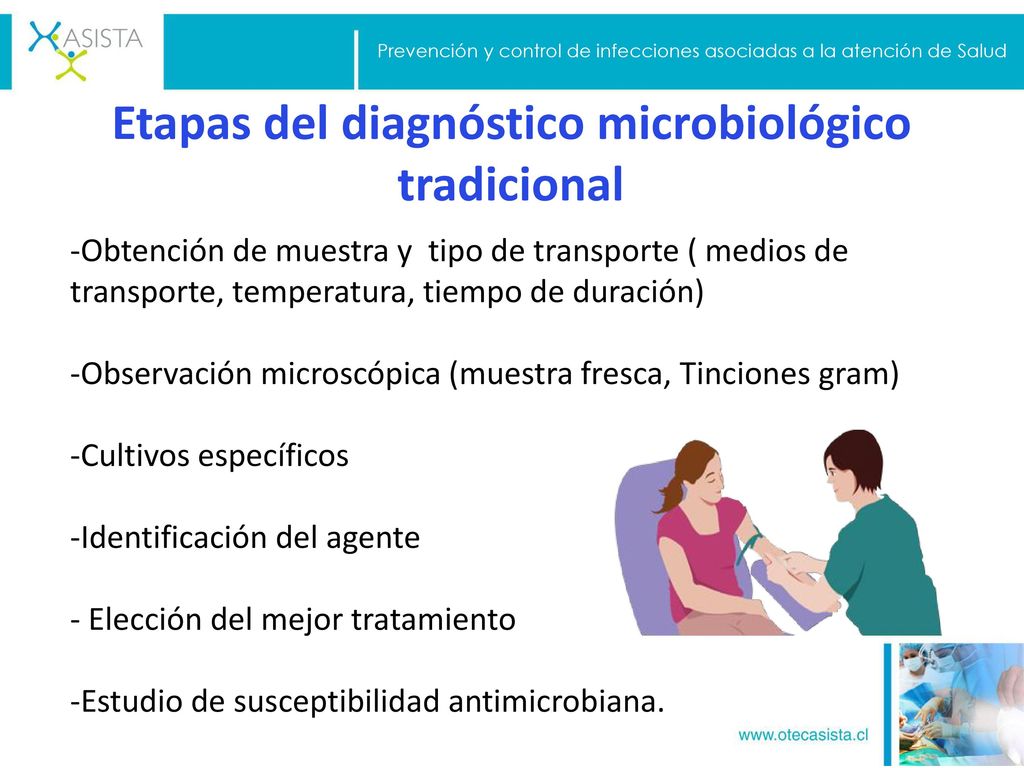 ASISTA

Prevención y control de infecciones asociadas a la atención de Salud

Etapas del diagnóstico microbiológico tradicional

-Obtención de muestra y tipo de transporte ( medios de transporte, temperatura, tiempo de duración)

-Observación microscópica (muestra fresca, Tinciones gram)

-Cultivos específicos

-Identificación del agente

- Elección del mejor tratamiento

-Estudio de susceptibilidad antimicrobiana.

www.otecasista.cl